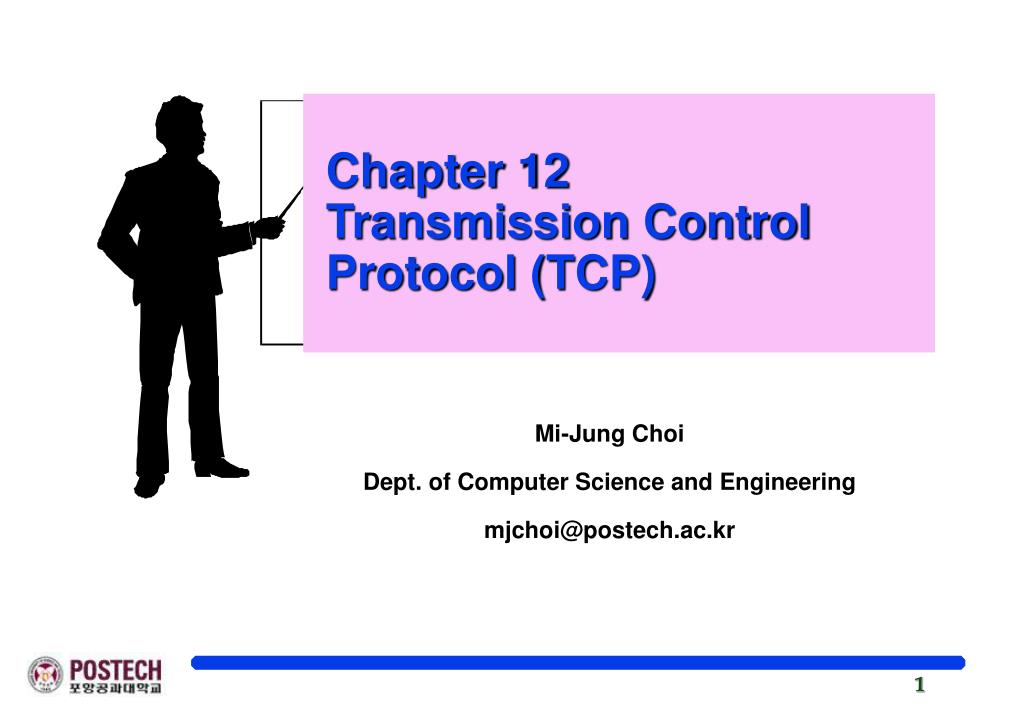 Chapter 12
Transmission Control Protocol (TCP)

Mi-Jung Choi

Dept. of Computer Science and Engineering

mjchoi@postech.ac.kr

POSTECH
포항공과대학교

1